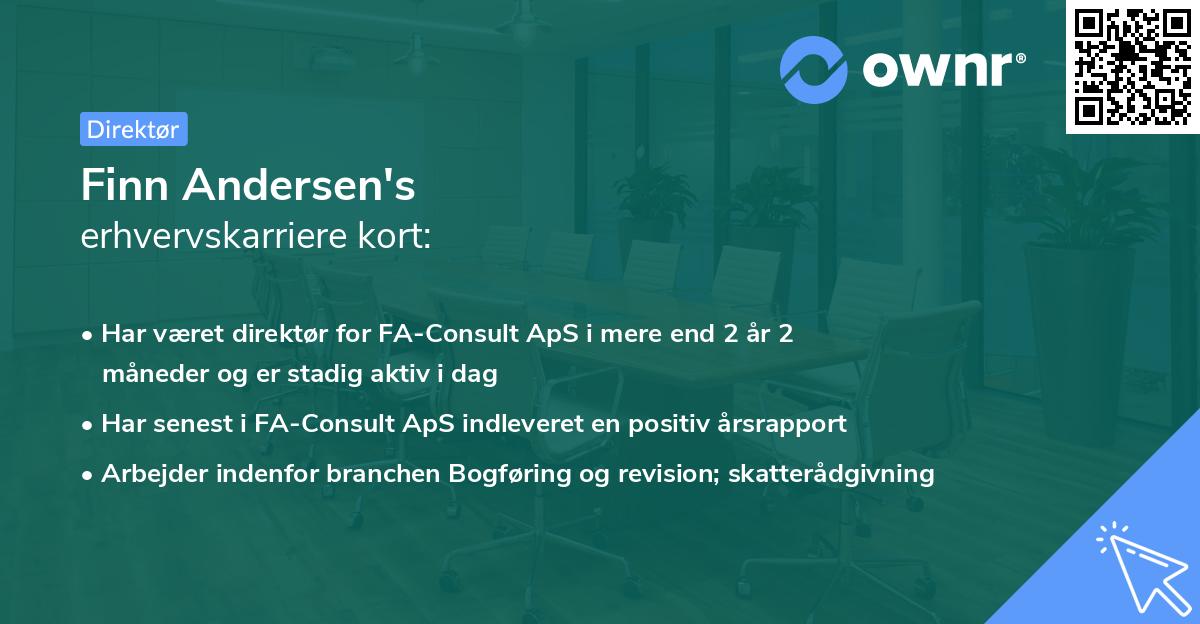 ownr®

Direktør

Finn Andersen's
erhvervskarriere kort:

• Har været direktør for FA-Consult ApS i mere end 2 år 2 måneder og er stadig aktiv i dag
• Har senest i FA-Consult ApS indleveret en positiv årsrapport
• Arbejder indenfor branchen Bogføring og revision; skatterådgivning